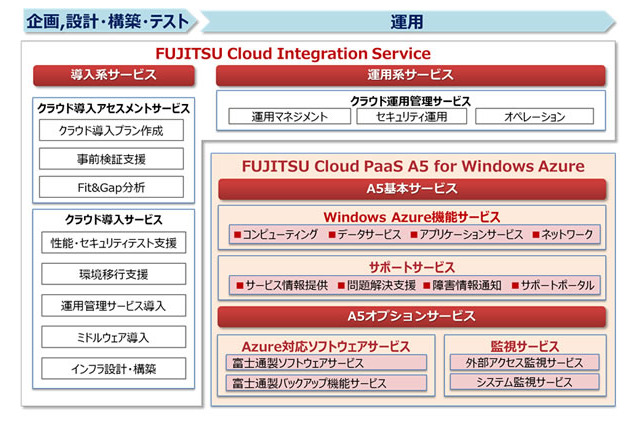 企画,設計・構築・テスト

運用

FUJITSU Cloud Integration Service

導入系サービス

クラウド導入アセスメントサービス

クラウド導入プラン作成

事前検証支援

Fit&Gap分析

クラウド導入サービス

性能・セキュリティテスト支援

環境移行支援

運用管理サービス導入

ミドルウェア導入

インフラ設計・構築

運用系サービス

クラウド運用管理サービス

運用マネジメント

セキュリティ運用

オペレーション

FUJITSU Cloud PaaS A5 for Windows Azure

A5基本サービス

Windows Azure機能サービス

■コンピューティング ■データサービス ■アプリケーションサービス ■ネットワーク

サポートサービス

■サービス情報提供 ■問題解決支援 ■障害情報通知 ■サポートポータル

A5オプションサービス

Azure対応ソフトウェアサービス

富士通製ソフトウェアサービス

富士通製バックアップ機能サービス

監視サービス

外部アクセス監視サービス

システム監視サービス